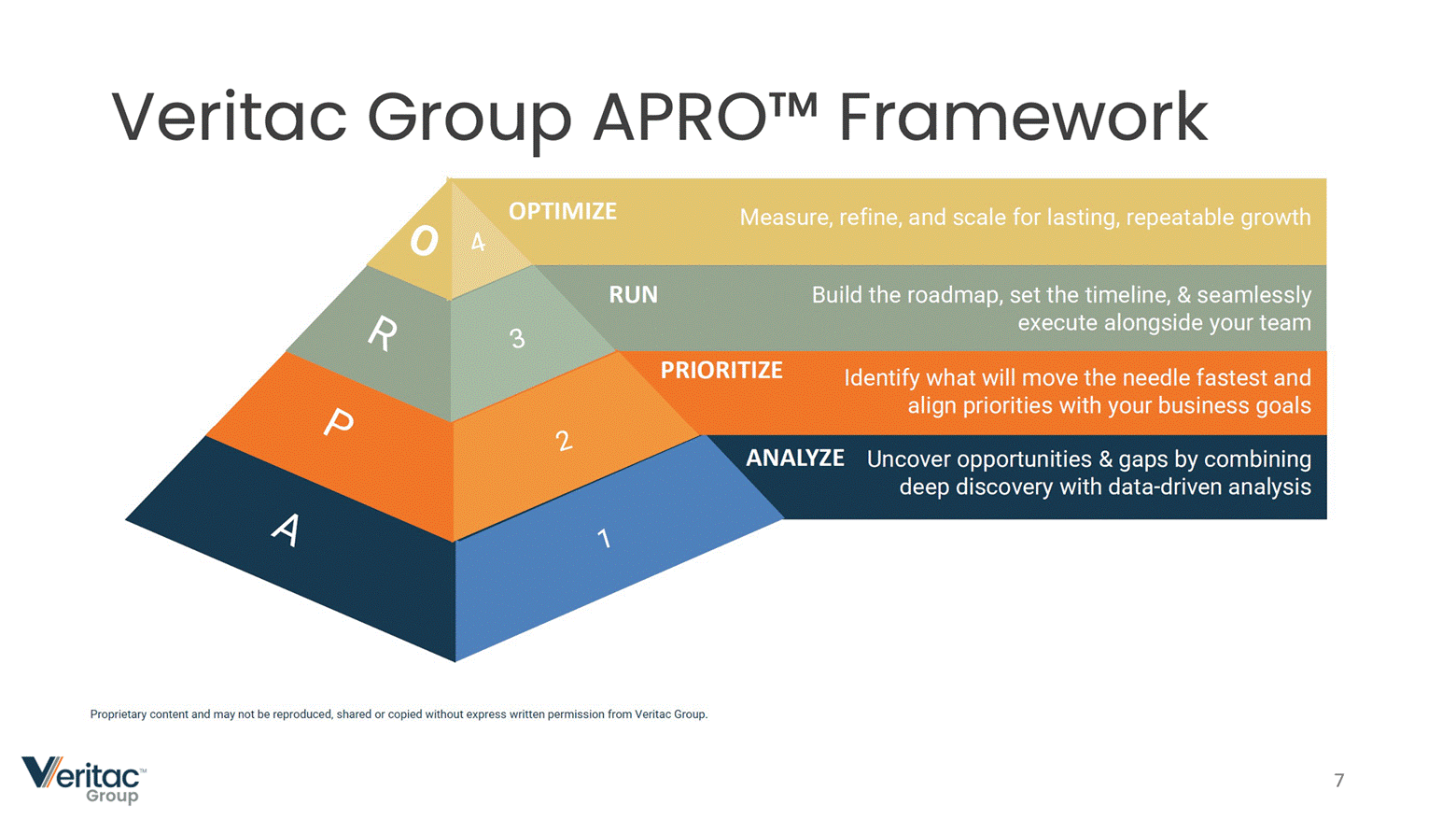 Veritac Group APRO™ Framework

O 4 OPTIMIZE Measure, refine, and scale for lasting, repeatable growth

R 3 RUN Build the roadmap, set the timeline, & seamlessly execute alongside your team

P 2 PRIORITIZE Identify what will move the needle fastest and align priorities with your business goals

A 1 ANALYZE Uncover opportunities & gaps by combining deep discovery with data-driven analysis

Proprietary content and may not be reproduced, shared or copied without express written permission from Veritac Group.

Veritac™ Group

7